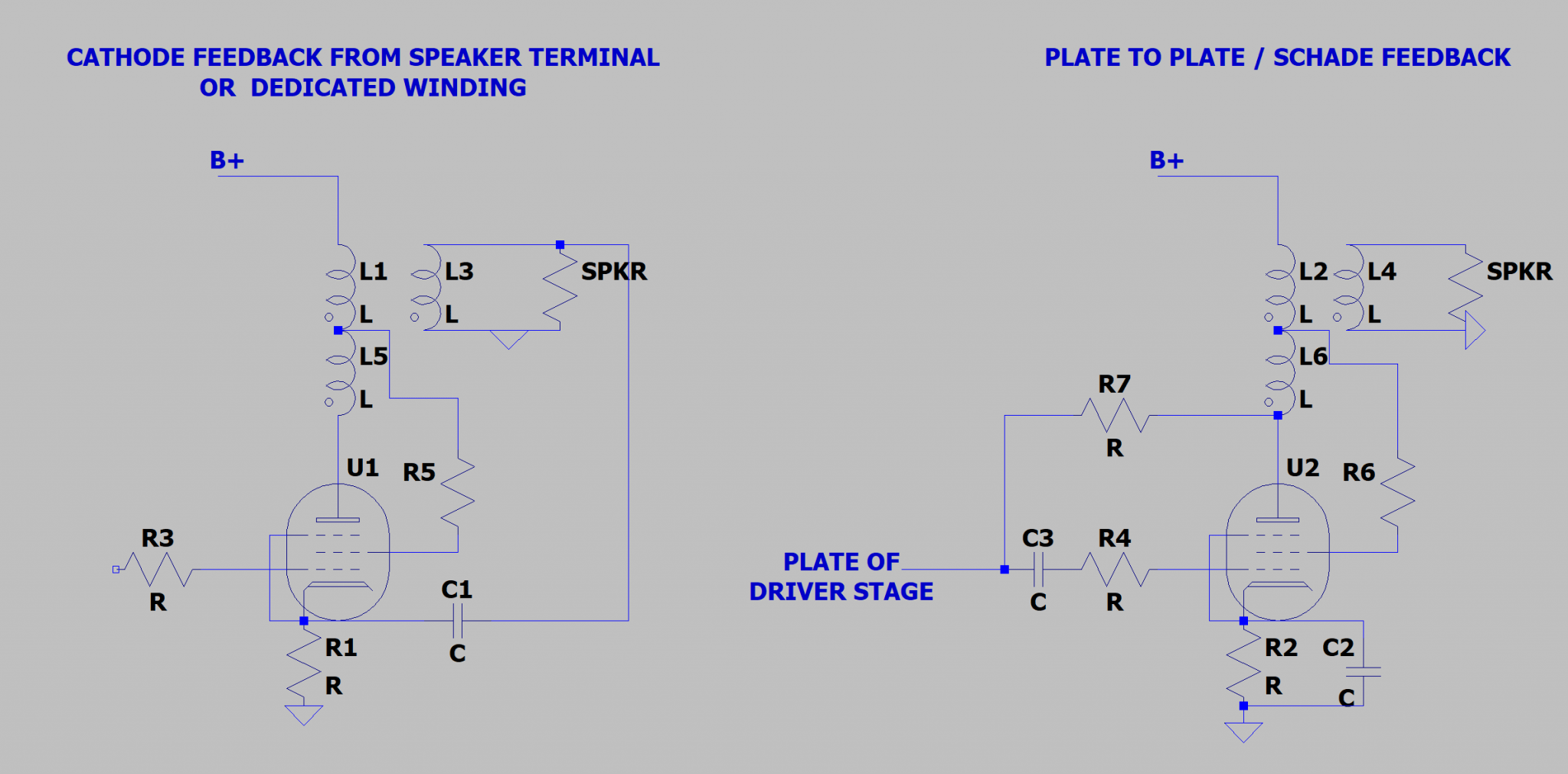 CATHODE FEEDBACK FROM SPEAKER TERMINAL
OR DEDICATED WINDING

B+

L1
L

L3
L

SPKR

L5
L

U1

R5

R3
R

C1
C

R1
R

PLATE TO PLATE / SCHADE FEEDBACK

B+

L2
L

L4
L

SPKR

L6
L

R7
R

U2

R6

PLATE OF
DRIVER STAGE

C3
C

R4
R

R2
R

C2
C